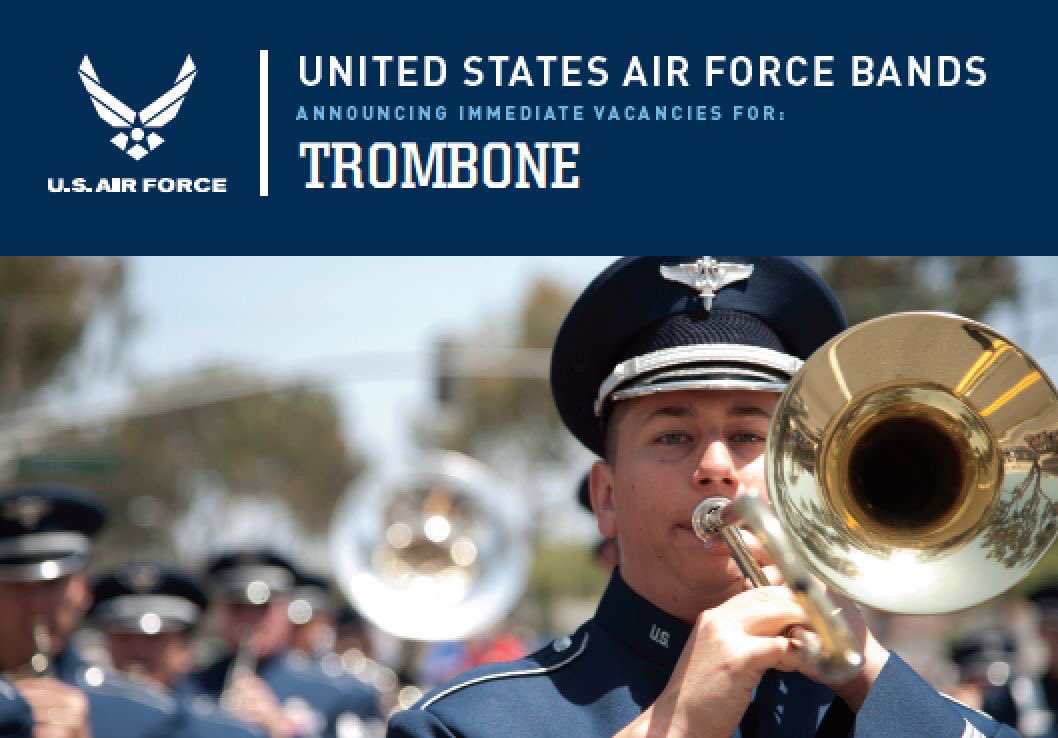 U.S. AIR FORCE

UNITED STATES AIR FORCE BANDS

ANNOUNCING IMMEDIATE VACANCIES FOR:

TROMBONE

U.S.